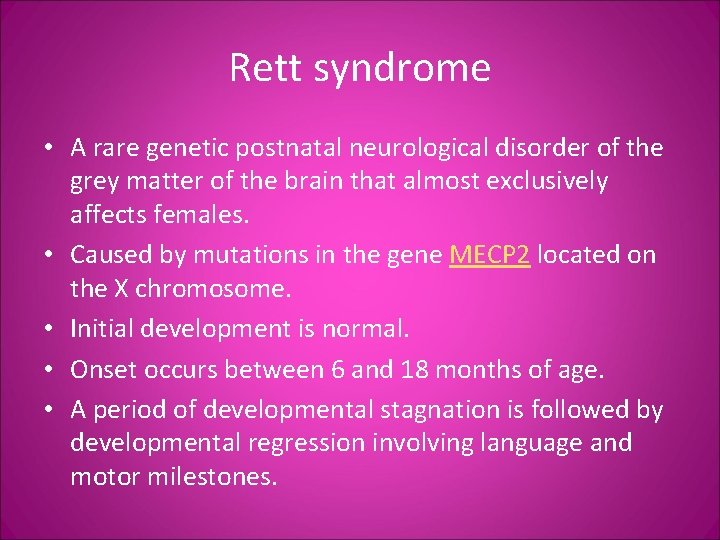 Rett syndrome

• A rare genetic postnatal neurological disorder of the grey matter of the brain that almost exclusively affects females.

• Caused by mutations in the gene MECP2 located on the X chromosome.

• Initial development is normal.

• Onset occurs between 6 and 18 months of age.

• A period of developmental stagnation is followed by developmental regression involving language and motor milestones.